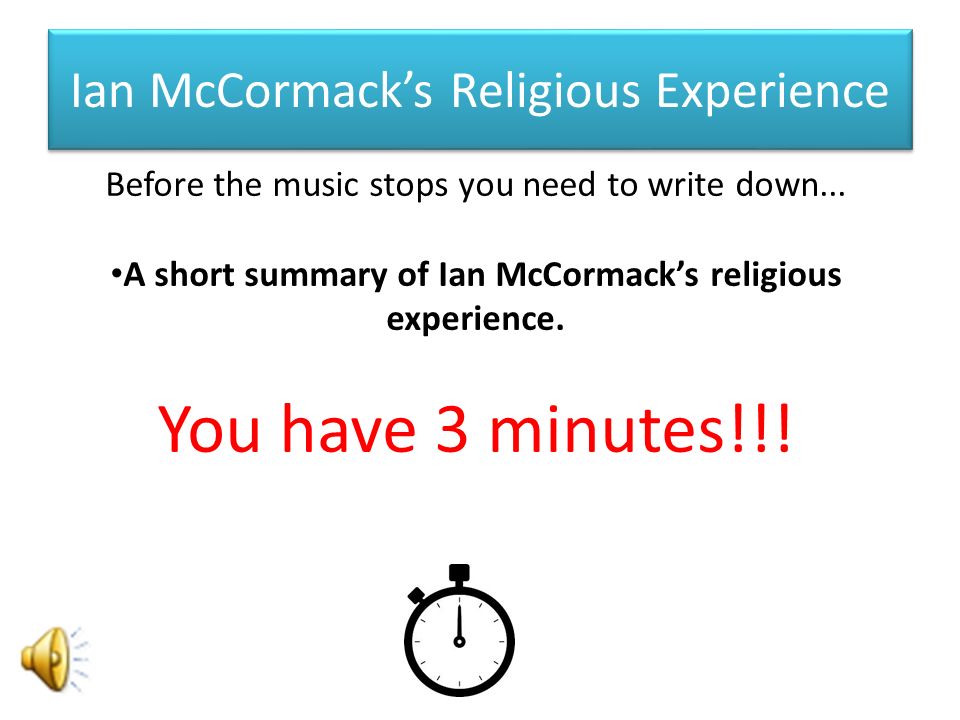 Ian McCormack’s Religious Experience

Before the music stops you need to write down...

•A short summary of Ian McCormack’s religious experience.

You have 3 minutes!!!